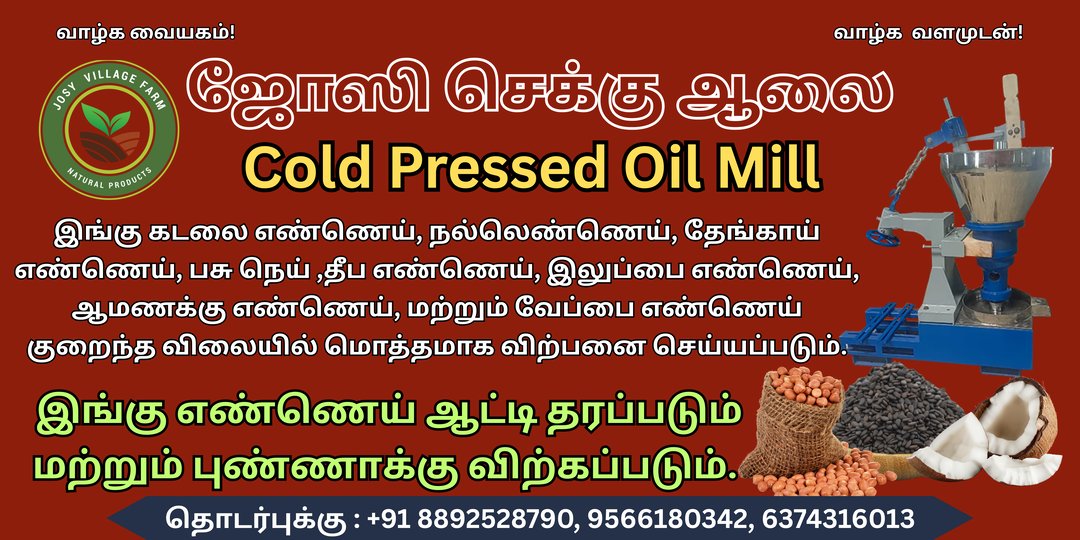 வாழ்க வையகம்!

வாழ்க வளமுடன்!

JOSY VILLAGE FARM
NATURAL PRODUCTS

ஜோஸி செக்கு ஆலை

Cold Pressed Oil Mill

இங்கு கடலை எண்ணெய், நல்லெண்ணெய், தேங்காய் எண்ணெய், பசு நெய் ,தீப எண்ணெய், இலுப்பை எண்ணெய், ஆமணக்கு எண்ணெய், மற்றும் வேப்பை எண்ணெய் குறைந்த விலையில் மொத்தமாக விற்பனை செய்யப்படும்.

இங்கு எண்ணெய் ஆட்டி தரப்படும் மற்றும் புண்ணாக்கு விற்கப்படும்.

தொடர்புக்கு : +91 8892528790, 9566180342, 6374316013